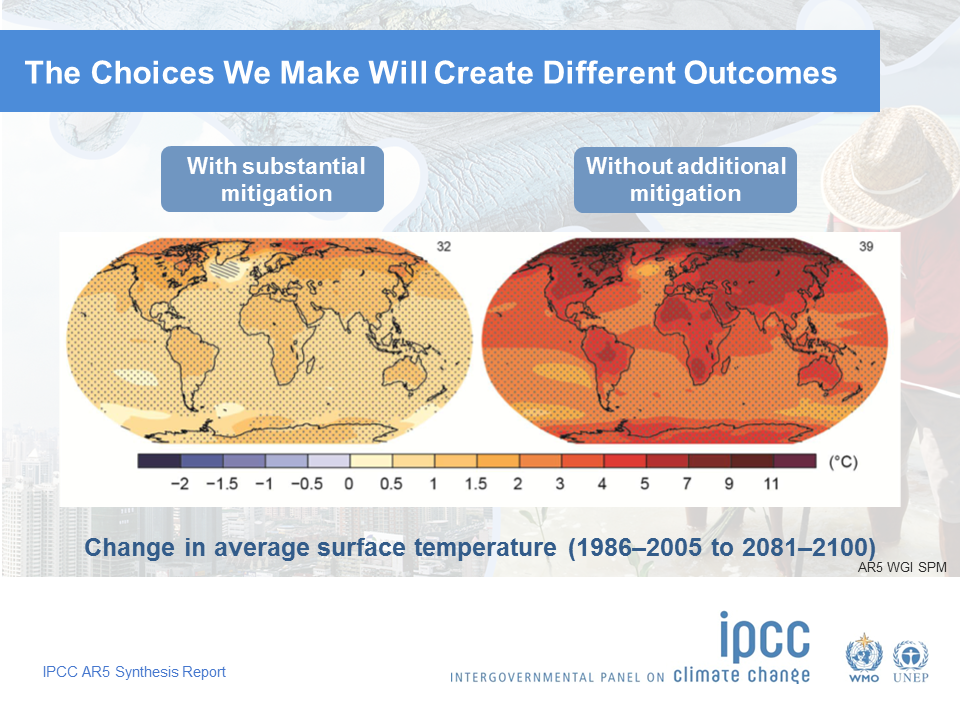 The Choices We Make Will Create Different Outcomes

With substantial mitigation

Without additional mitigation

32

39

−2 −1.5 −1 −0.5 0 0.5 1 1.5 2 3 4 5 7 9 11 (°C)

Change in average surface temperature (1986–2005 to 2081–2100)

AR5 WGI SPM

IPCC AR5 Synthesis Report

ipcc
INTERGOVERNMENTAL PANEL ON climate change

WMO UNEP